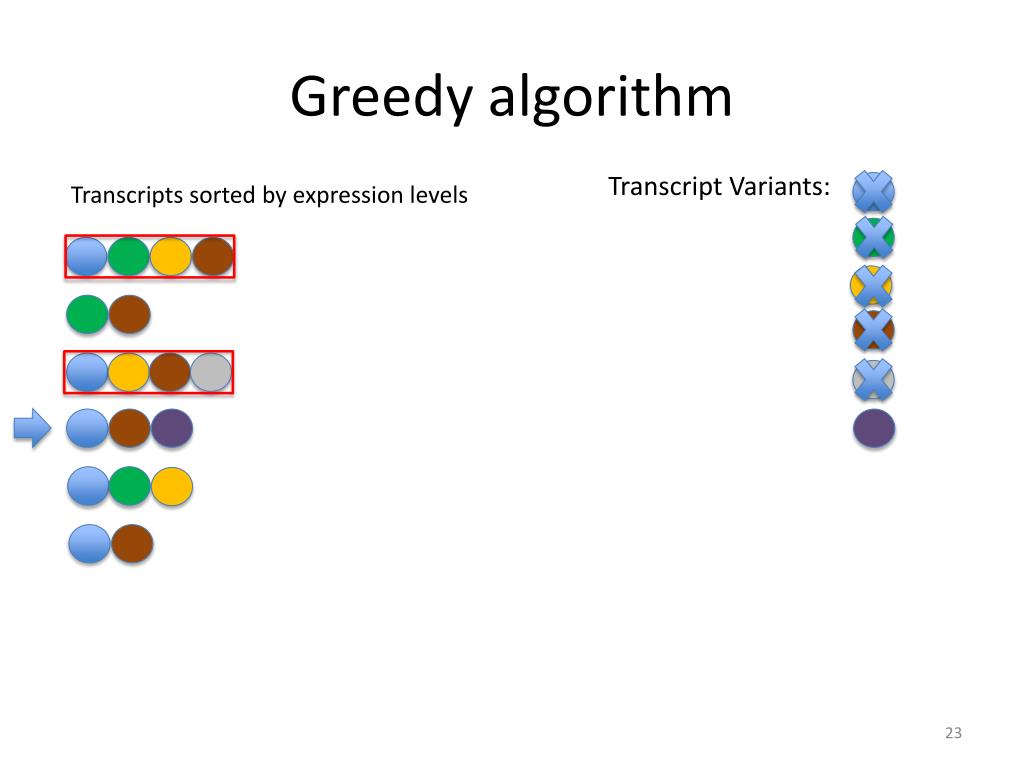 Greedy algorithm

Transcripts sorted by expression levels

Transcript Variants:

23